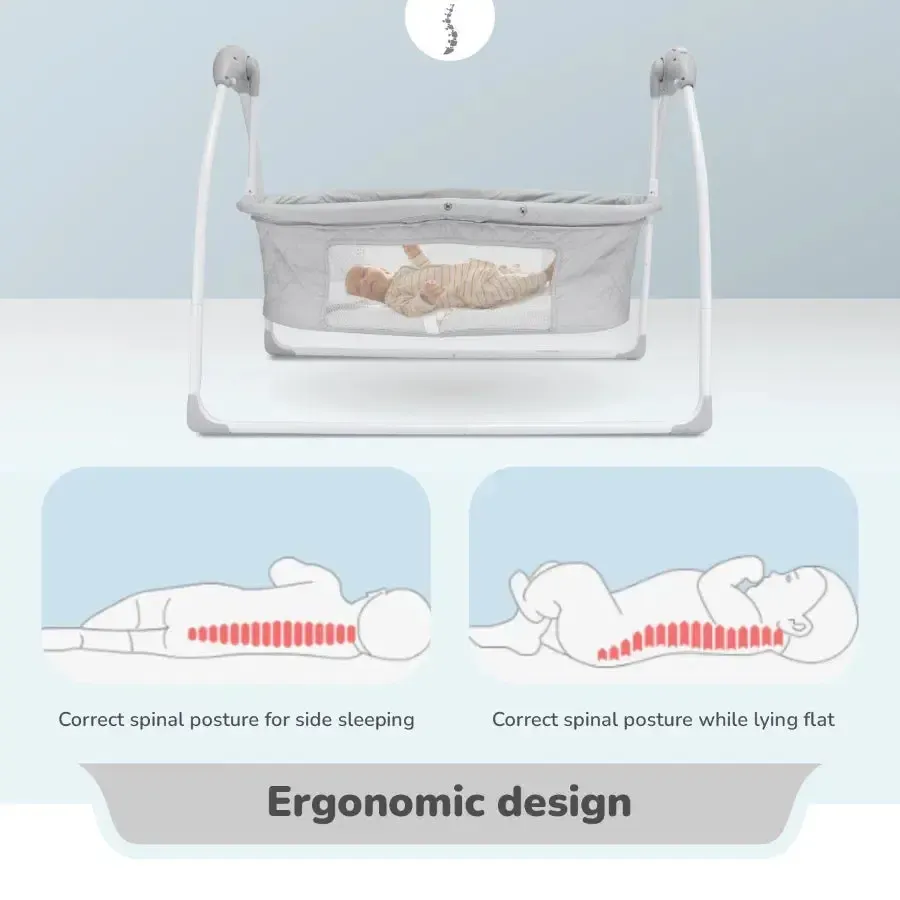 Correct spinal posture for side sleeping

Correct spinal posture while lying flat

Ergonomic design